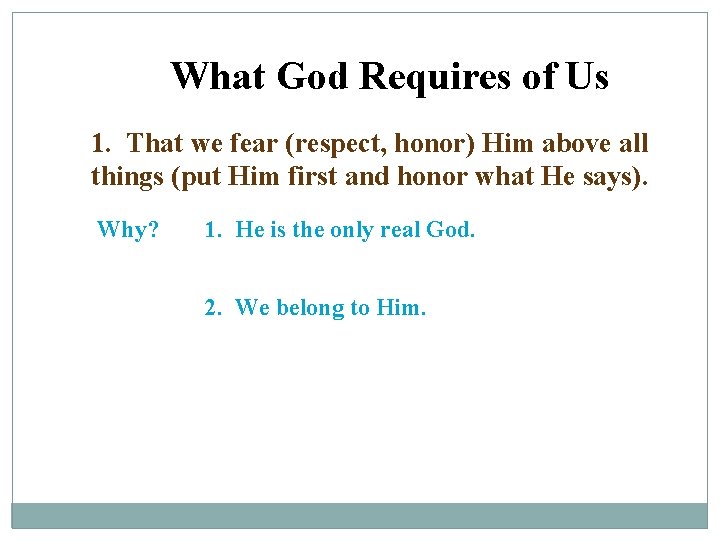 What God Requires of Us

1. That we fear (respect, honor) Him above all things (put Him first and honor what He says).

Why? 1. He is the only real God.

2. We belong to Him.